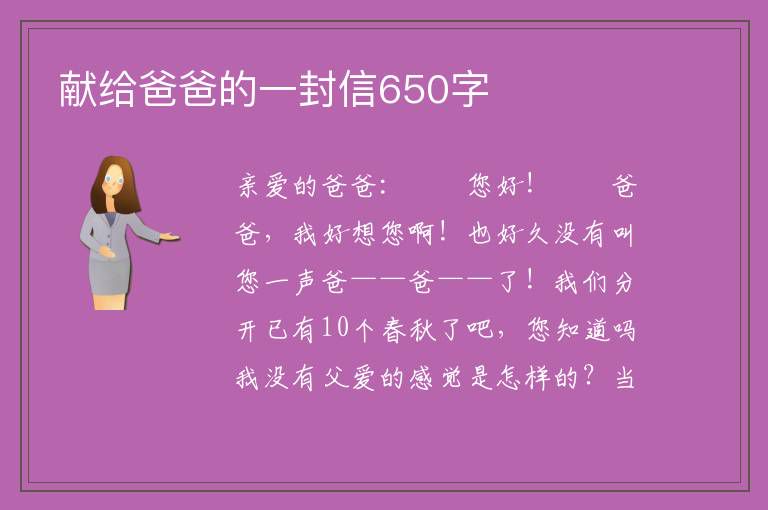 献给爸爸的一封信650字

亲爱的爸爸：　　您好！　　爸爸，我好想您啊！也好久没有叫您一声爸——爸——了！我们分开已有10个春秋了吧，您知道吗我没有父爱的感觉是怎样的？当